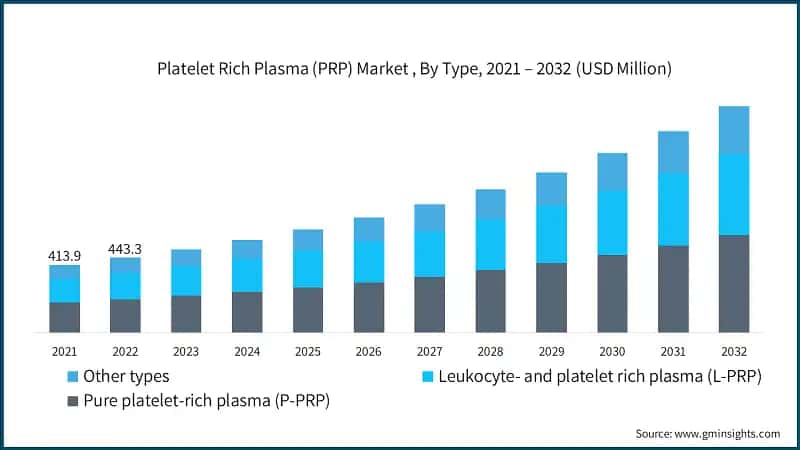 Platelet Rich Plasma (PRP) Market , By Type, 2021 – 2032 (USD Million)

413.9
443.3

2021
2022
2023
2024
2025
2026
2027
2028
2029
2030
2031
2032

Other types
Leukocyte- and platelet rich plasma (L-PRP)
Pure platelet-rich plasma (P-PRP)

Source: www.gminsights.com